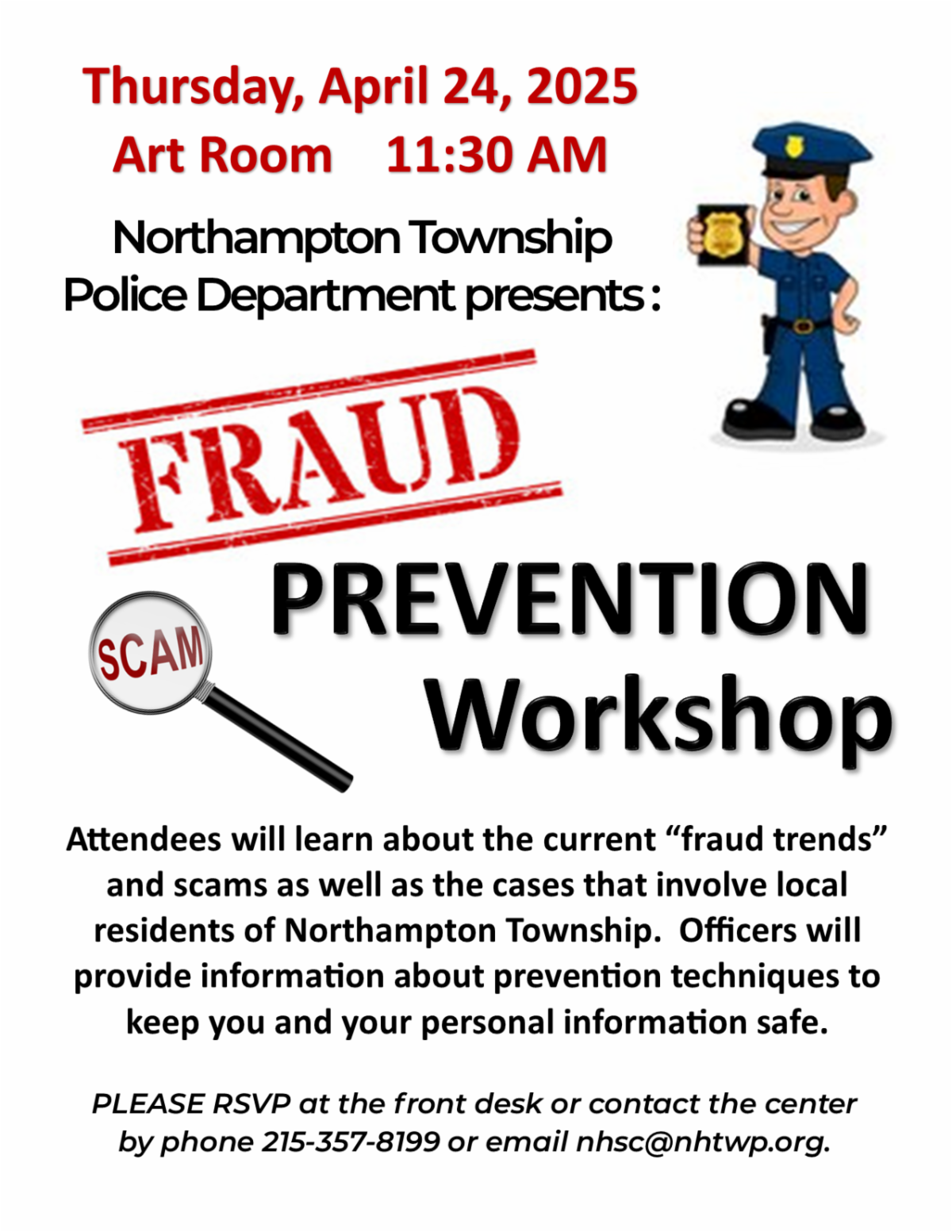 Thursday, April 24, 2025
Art Room 11:30 AM

Northampton Township Police Department presents :

FRAUD

SCAM

PREVENTION Workshop

Attendees will learn about the current “fraud trends” and scams as well as the cases that involve local residents of Northampton Township. Officers will provide information about prevention techniques to keep you and your personal information safe.

PLEASE RSVP at the front desk or contact the center by phone 215-357-8199 or email nhsc@nhtwp.org.